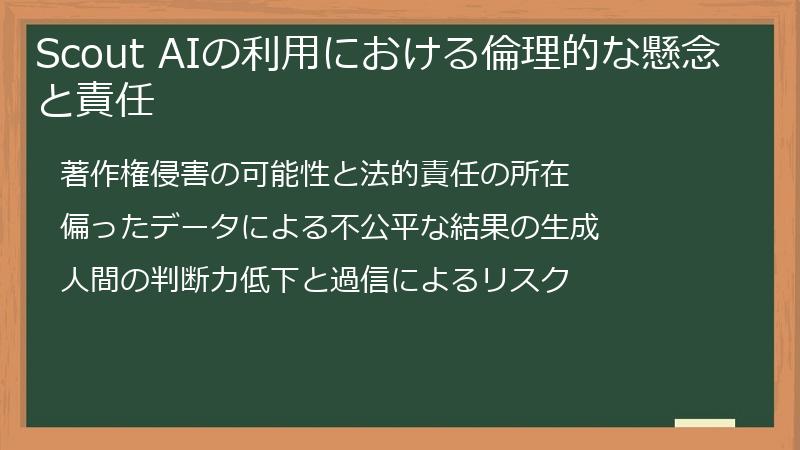 Scout AIの利用における倫理的な懸念と責任

著作権侵害の可能性と法的責任の所在

偏ったデータによる不公平な結果の生成

人間の判断力低下と過信によるリスク